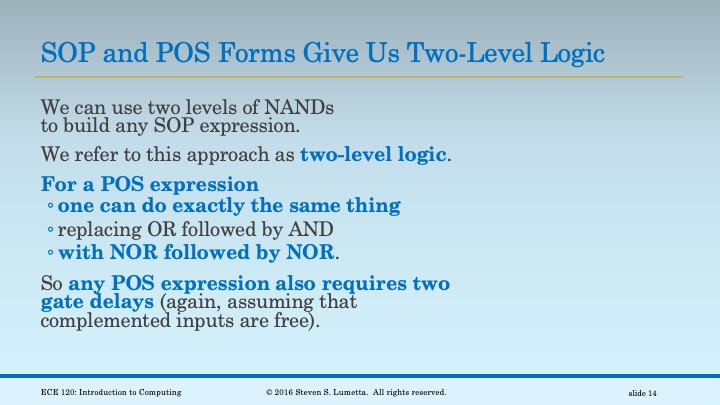 SOP and POS Forms Give Us Two-Level Logic

We can use two levels of NANDs to build any SOP expression.

We refer to this approach as two-level logic.

For a POS expression
◦ one can do exactly the same thing
◦ replacing OR followed by AND
◦ with NOR followed by NOR.

So any POS expression also requires two gate delays (again, assuming that complemented inputs are free).

ECE 120: Introduction to Computing

© 2016 Steven S. Lumetta. All rights reserved.

slide 14